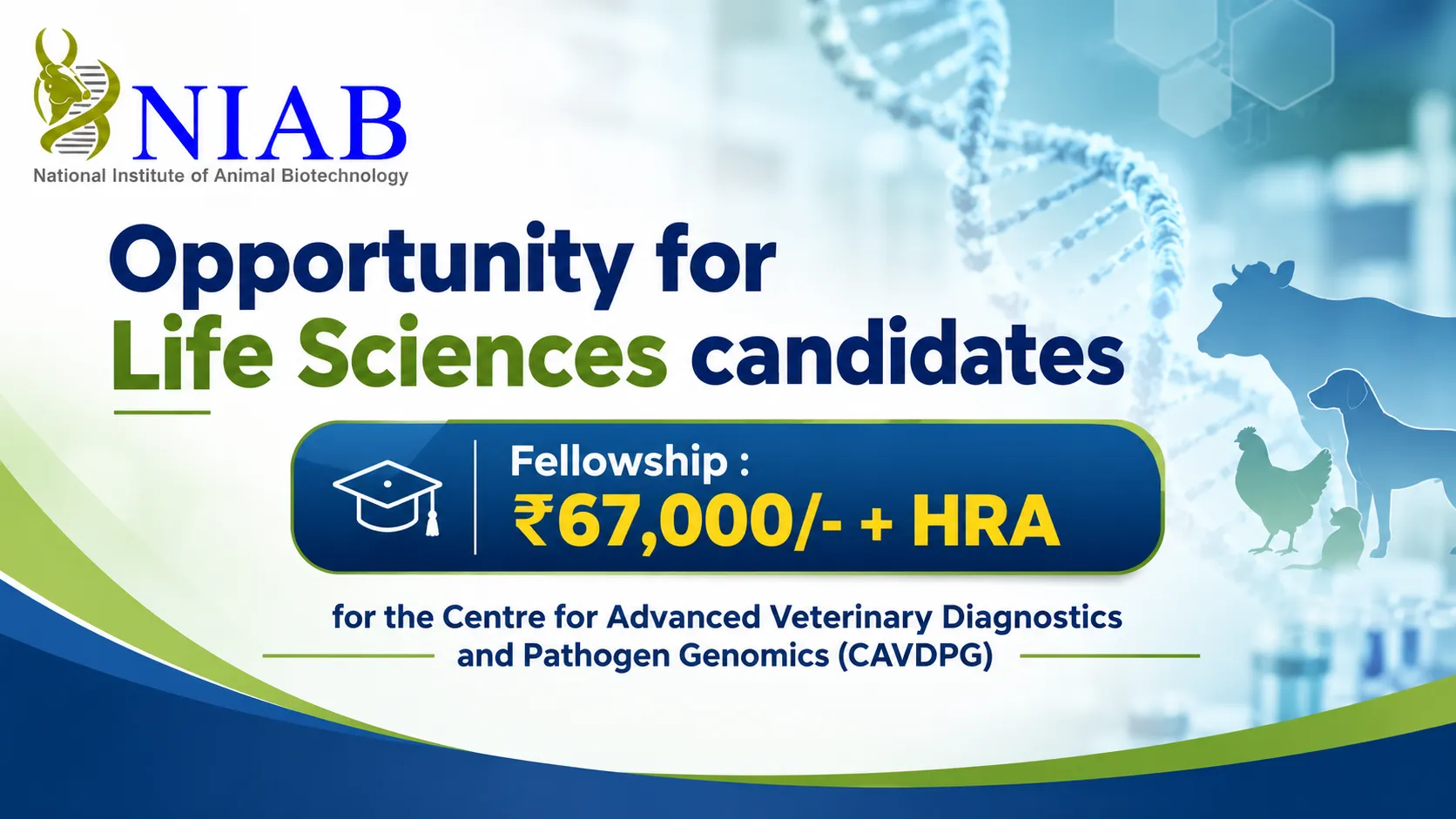 NIAB
National Institute of Animal Biotechnology

Opportunity for Life Sciences candidates

Fellowship :
₹67,000/- + HRA

for the Centre for Advanced Veterinary Diagnostics and Pathogen Genomics (CAVDPG)